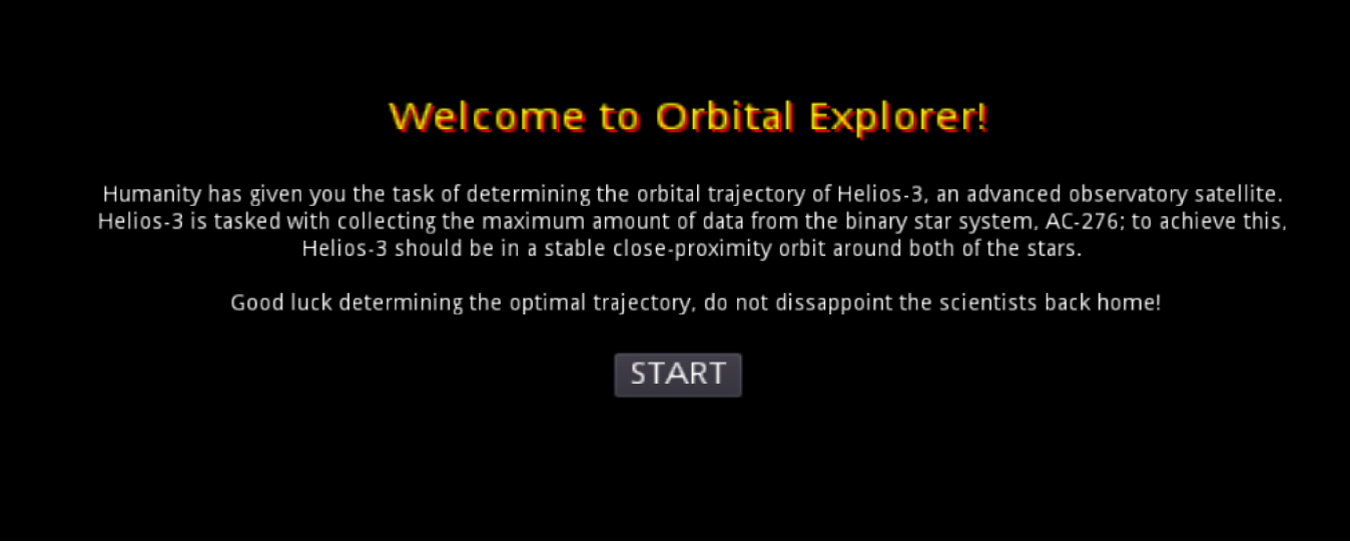 Welcome to Orbital Explorer!

Humanity has given you the task of determining the orbital trajectory of Helios-3, an advanced observatory satellite. Helios-3 is tasked with collecting the maximum amount of data from the binary star system, AC-276; to achieve this, Helios-3 should be in a stable close-proximity orbit around both of the stars.

Good luck determining the optimal trajectory, do not dissappoint the scientists back home!

START